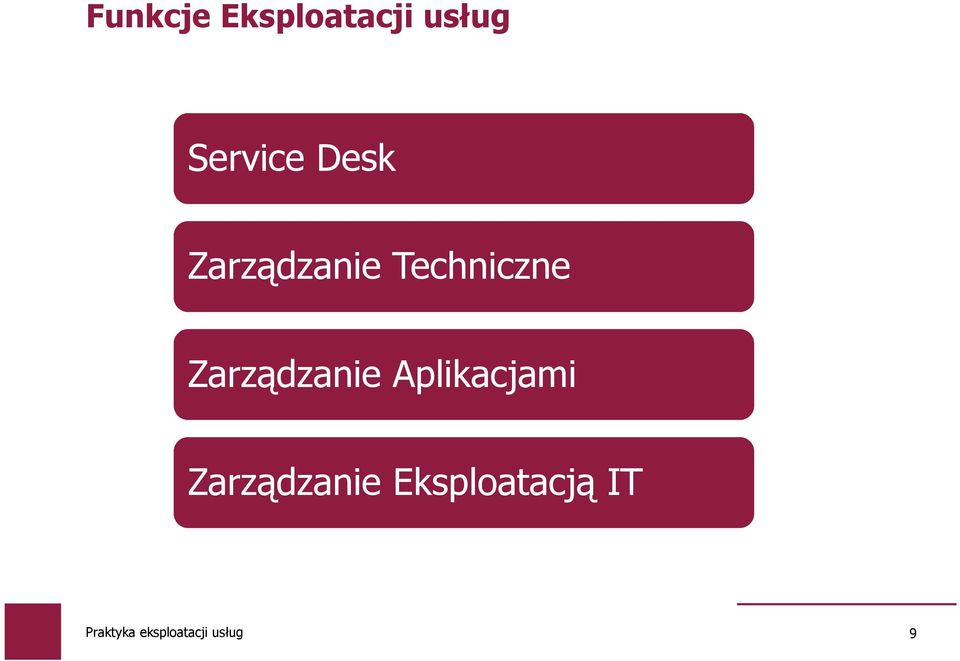 Funkcje Eksploatacji usług

Service Desk

Zarządzanie Techniczne

Zarządzanie Aplikacjami

Zarządzanie Eksploatacją IT

Praktyka eksploatacji usług

9